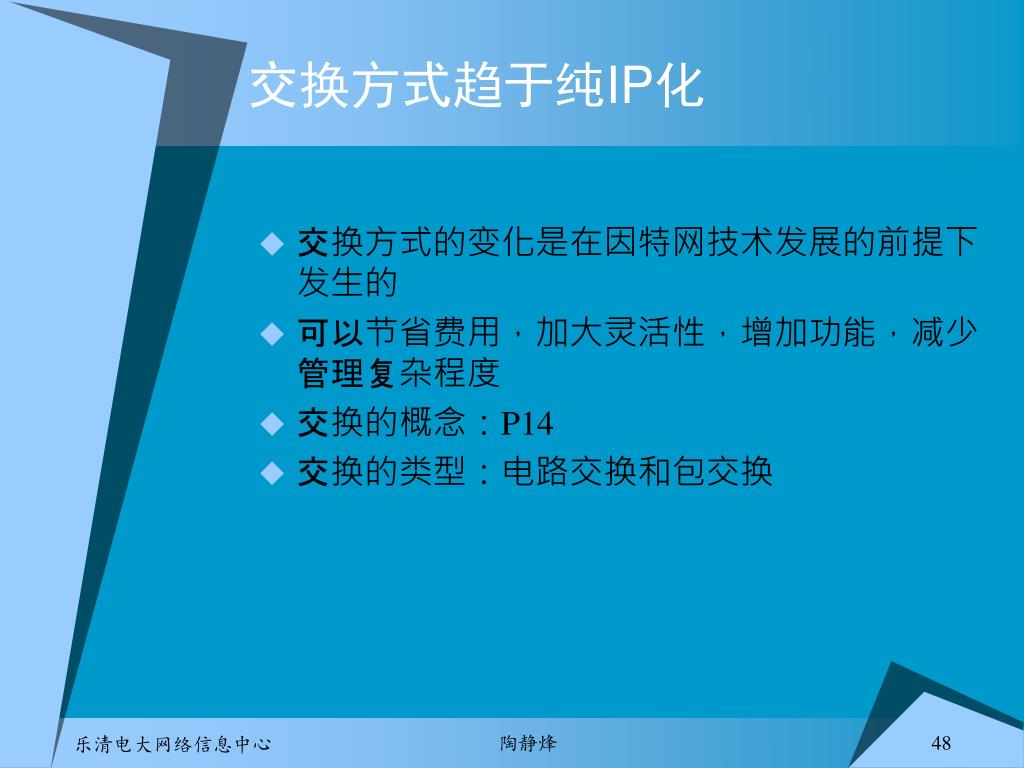 交换方式趋于纯IP化

◆ 交换方式的变化是在因特网技术发展的前提下发生的
◆ 可以节省费用，加大灵活性，增加功能，减少管理复杂程度
◆ 交换的概念：P14
◆ 交换的类型：电路交换和包交换

乐清电大网络信息中心 陶静烽 48